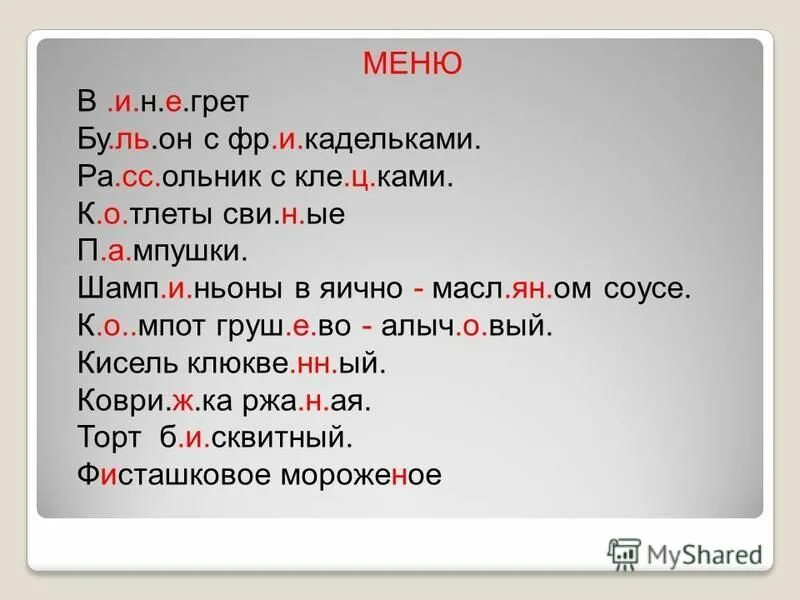 МЕНЮ

В .и.н.е.грет

Бу.ль.он с фр.и.кадельками.

Ра.сс.ольник с кле.ц.ками.

К.о.тлеты сви.н.ые

П.а.мпушки.

Шамп.и.ньоны в яично - масл.ян.ом соусе.

К.о..мпот груш.е.во - алыч.о.вый.

Кисель клюкве.нн.ый.

Коври.ж.ка ржа.н.ая.

Торт б.и.сквитный.

Фисташковое мороженое

MyShared